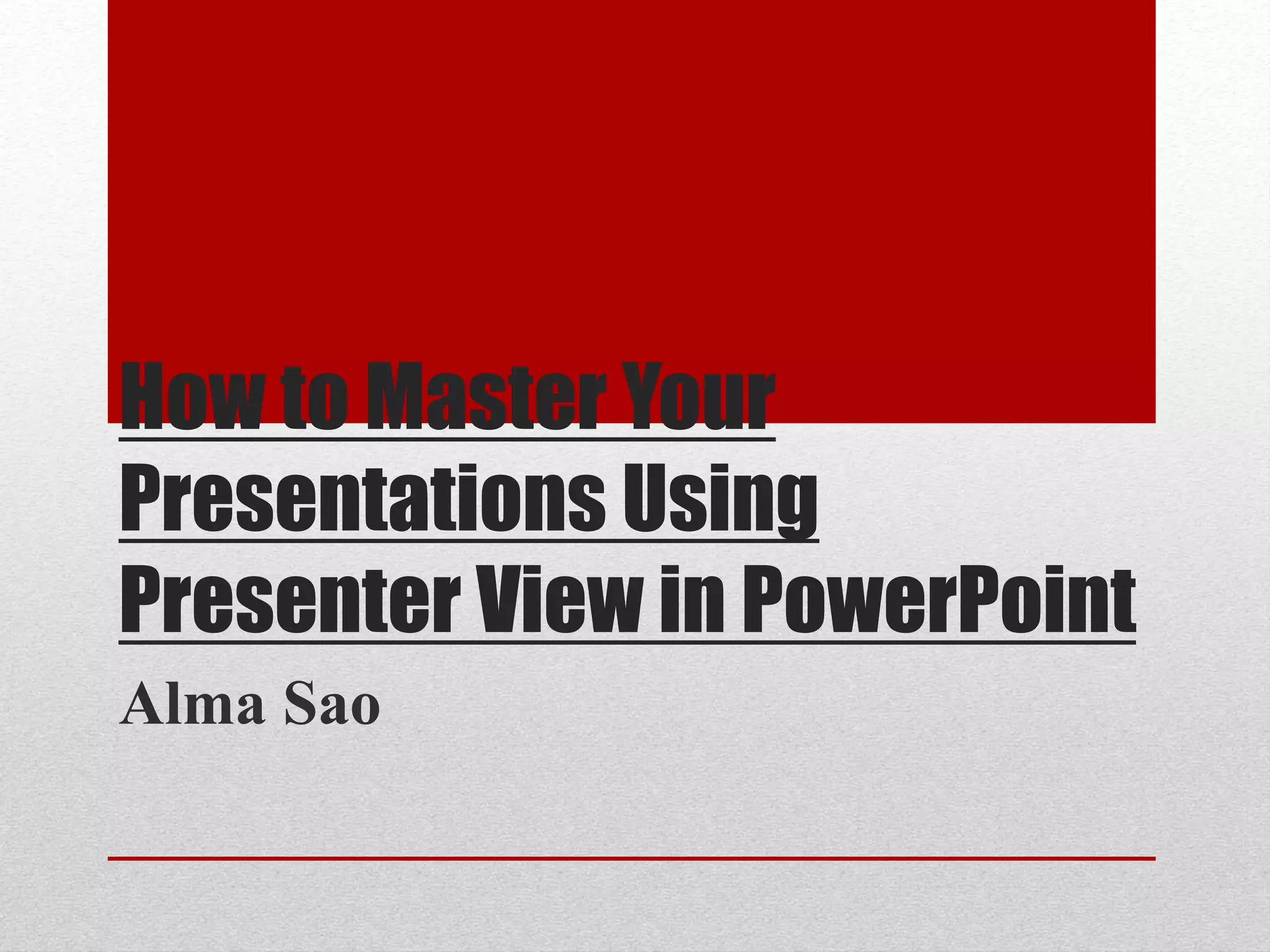 How to Master Your Presentations Using Presenter View in PowerPoint

Alma Sao